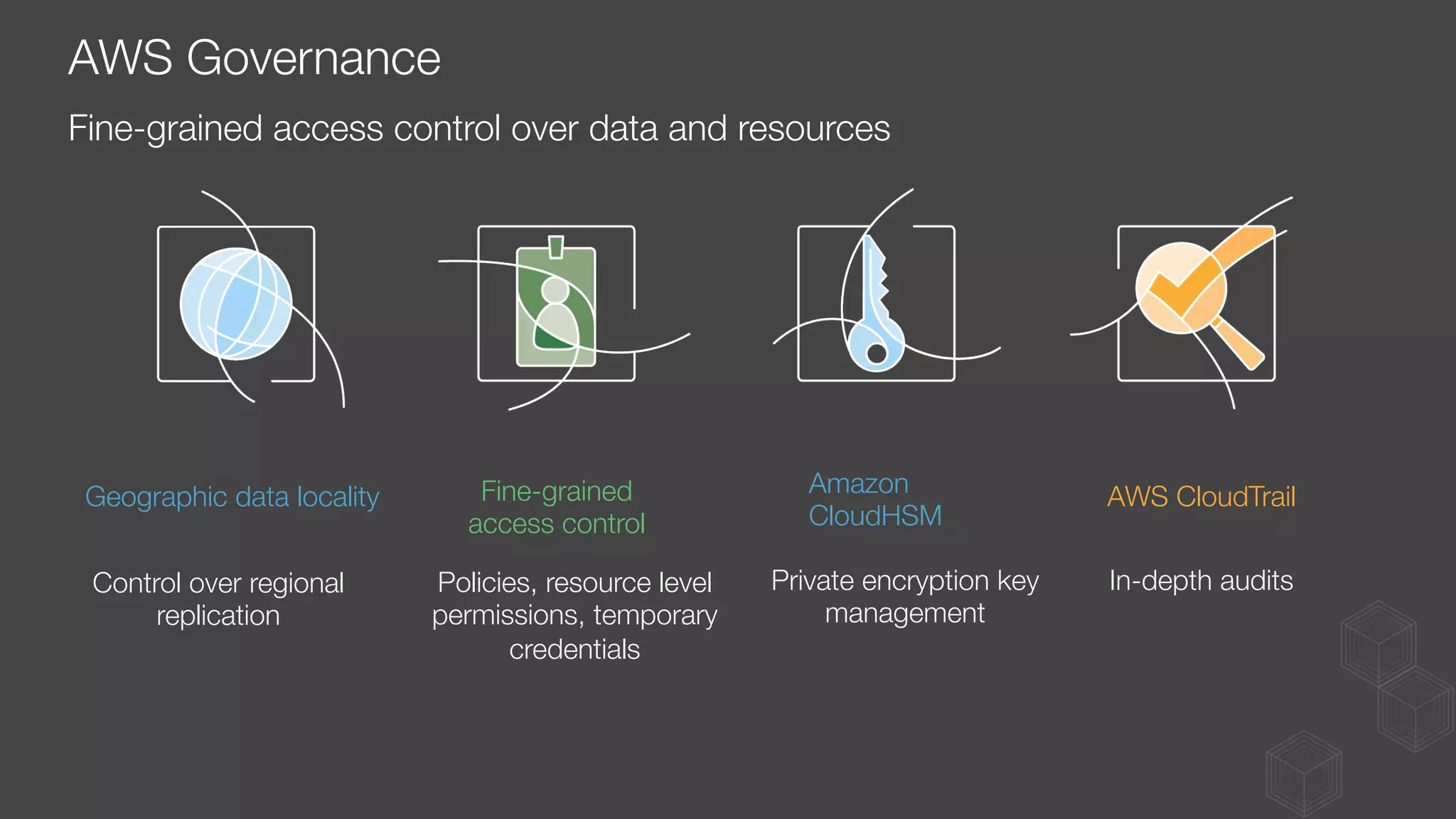 AWS Governance

Fine-grained access control over data and resources

Geographic data locality

Control over regional replication

Fine-grained access control

Policies, resource level permissions, temporary credentials

Amazon CloudHSM

Private encryption key management

AWS CloudTrail

In-depth audits